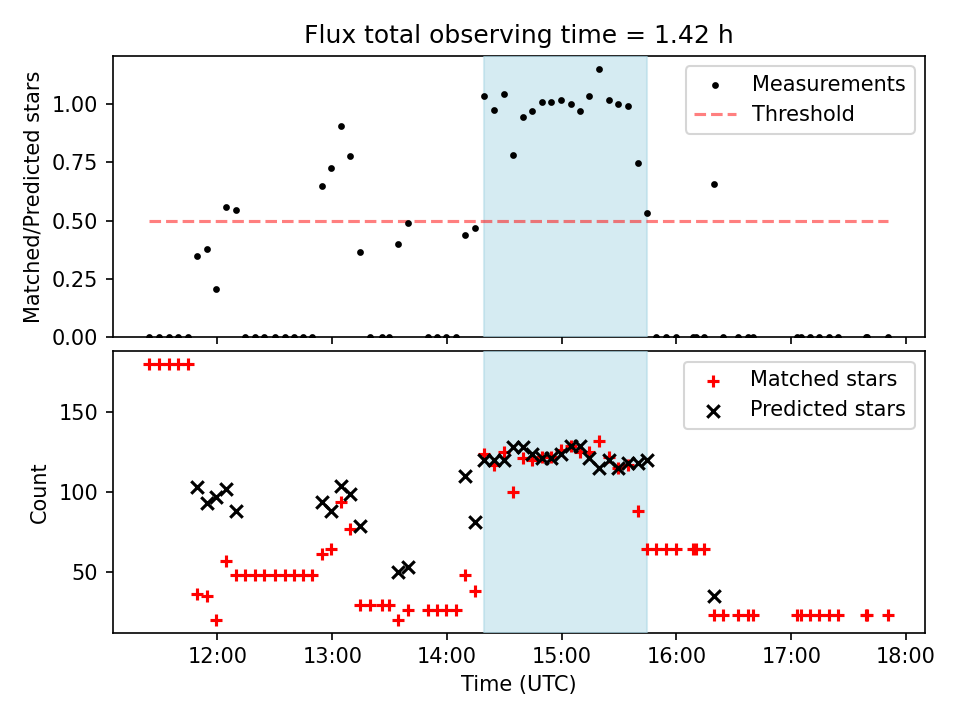 Flux total observing time = 1.42 h

Matched/Predicted stars

1.00
0.75
0.50
0.25
0.00

Measurements
Threshold

Count

150
100
50

Matched stars
Predicted stars

12:00
13:00
14:00
15:00
16:00
17:00
18:00

Time (UTC)